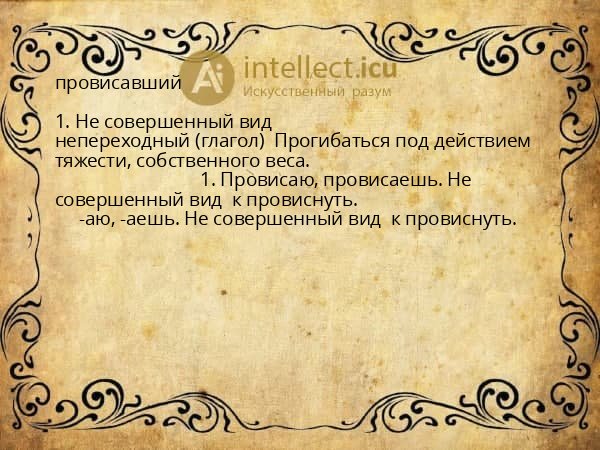 провисавший

Ai intellect.icu
Искусственный разум

1. Не совершенный вид непереходный (глагол) Прогибаться под действием тяжести, собственного веса.
1. Провисаю, провисаешь. Не совершенный вид к провиснуть.
-аю, -аешь. Не совершенный вид к провиснуть.